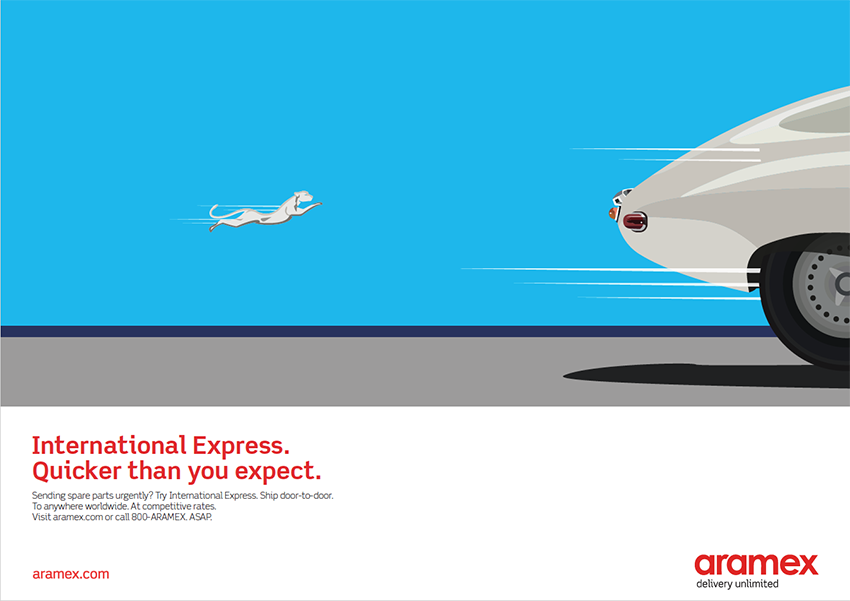 International Express.
Quicker than you expect.

Sending spare parts urgently? Try International Express. Ship door-to-door. To anywhere worldwide. At competitive rates. Visit aramex.com or call 800-ARAMEX. ASAP.

aramex.com

aramex
delivery unlimited